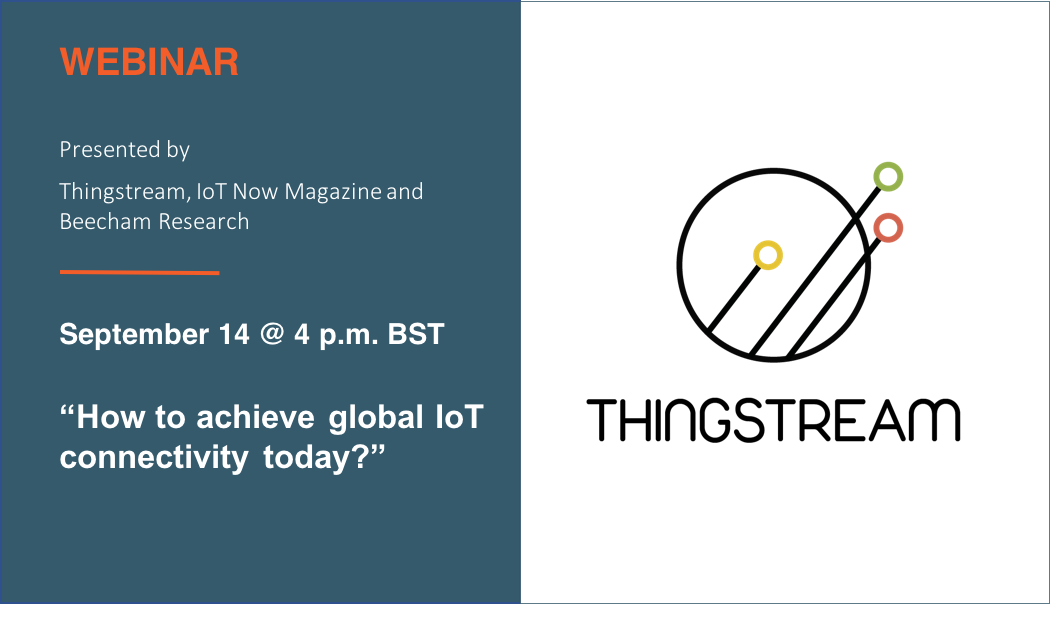 WEBINAR

Presented by

Thingstream, IoT Now Magazine and Beecham Research

September 14 @ 4 p.m. BST

“How to achieve global IoT connectivity today?”

THINGSTREAM